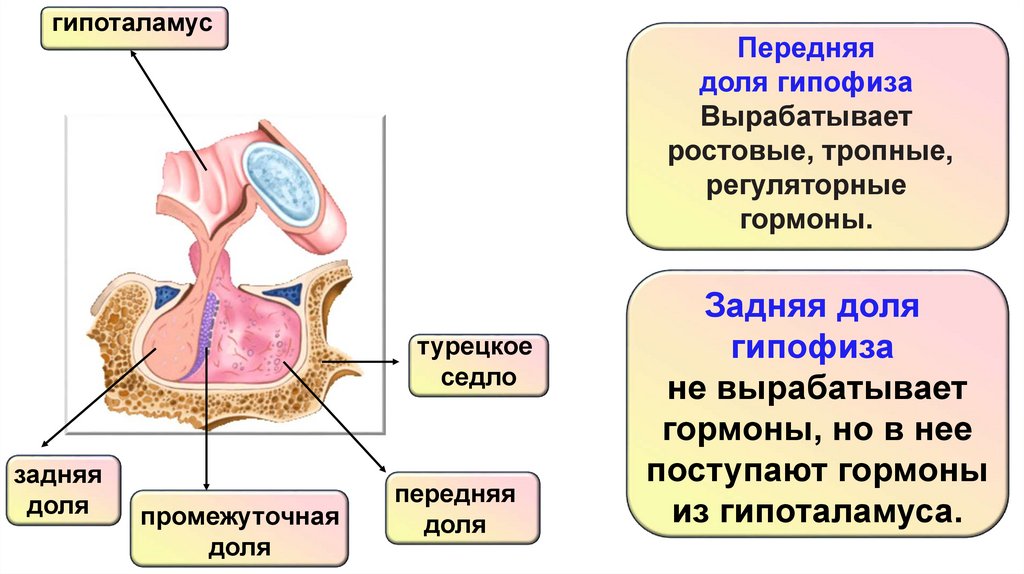 гипоталамус

турецкое седло

задняя доля

промежуточная доля

передняя доля

Передняя доля гипофиза
Вырабатывает ростовые, тропные, регуляторные гормоны.

Задняя доля гипофиза
не вырабатывает гормоны, но в нее поступают гормоны из гипоталамуса.